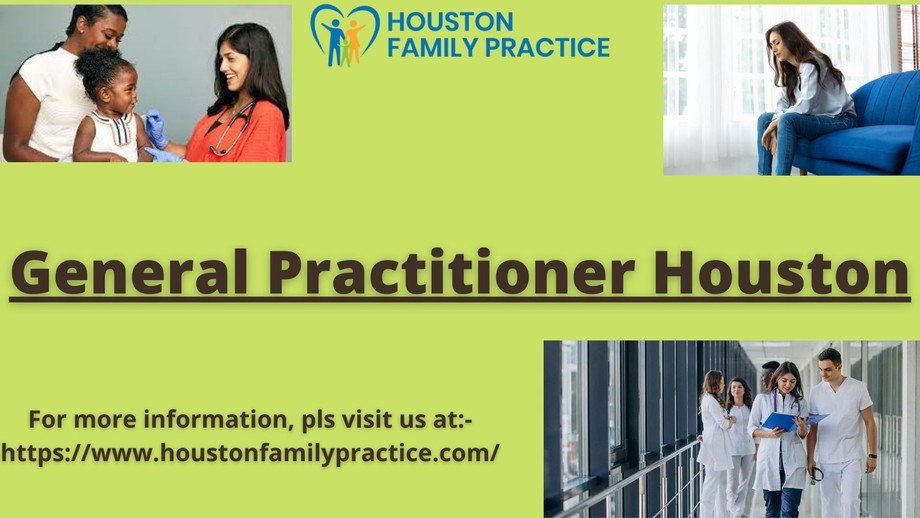 HOUSTON
FAMILY PRACTICE

General Practitioner Houston

For more information, pls visit us at:-
https://www.houstonfamilypractice.com/